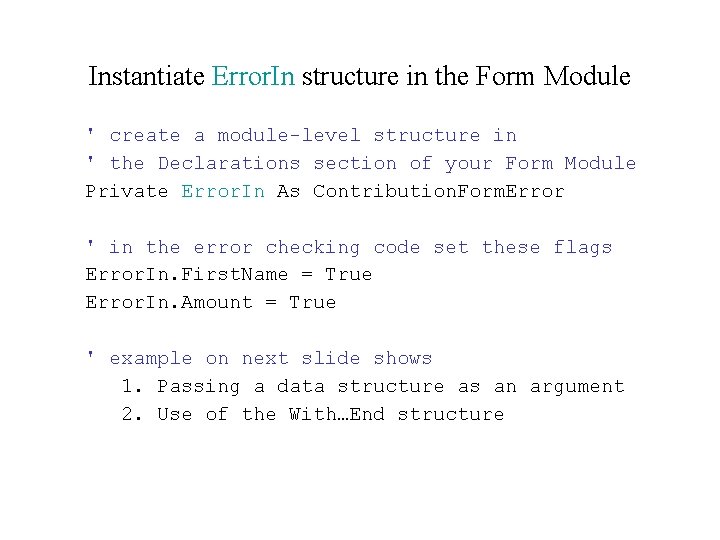 Instantiate ErrorIn structure in the Form Module

' create a module-level structure in
' the Declarations section of your Form Module
Private ErrorIn As ContributionFormError

' in the error checking code set these flags
ErrorIn.FirstName = True
ErrorIn.Amount = True

' example on next slide shows
1. Passing a data structure as an argument
2. Use of the With…End structure